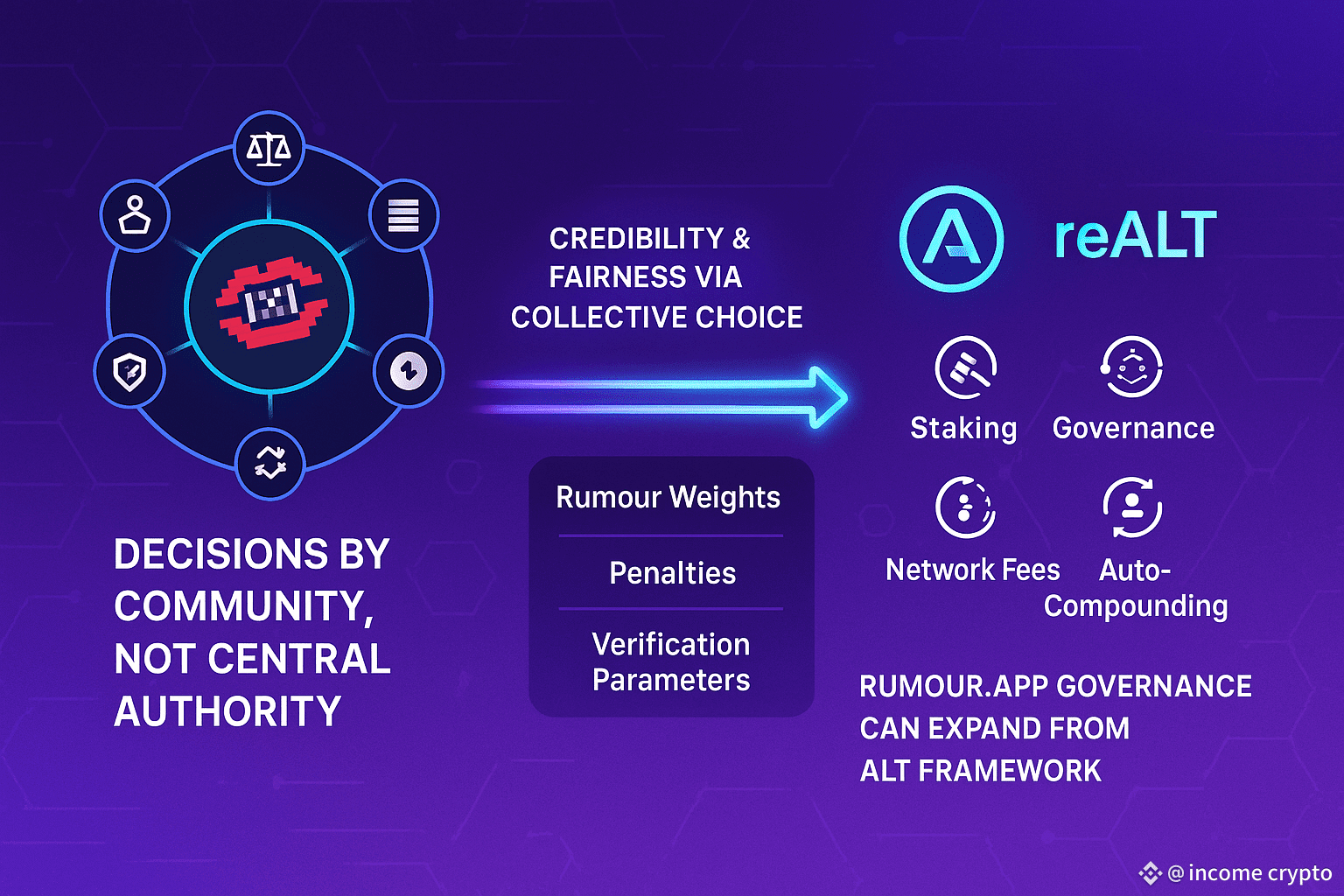 DECISIONS BY COMMUNITY, NOT CENTRAL AUTHORITY

CREDIBILITY & FAIRNESS VIA COLLECTIVE CHOICE

Rumour Weights

Penalties

Verification Parameters

reALT

Staking

Governance

Network Fees

Auto-Compounding

RUMOUR.APP GOVERNANCE CAN EXPAND FROM ALT FRAMEWORK

@income crypto